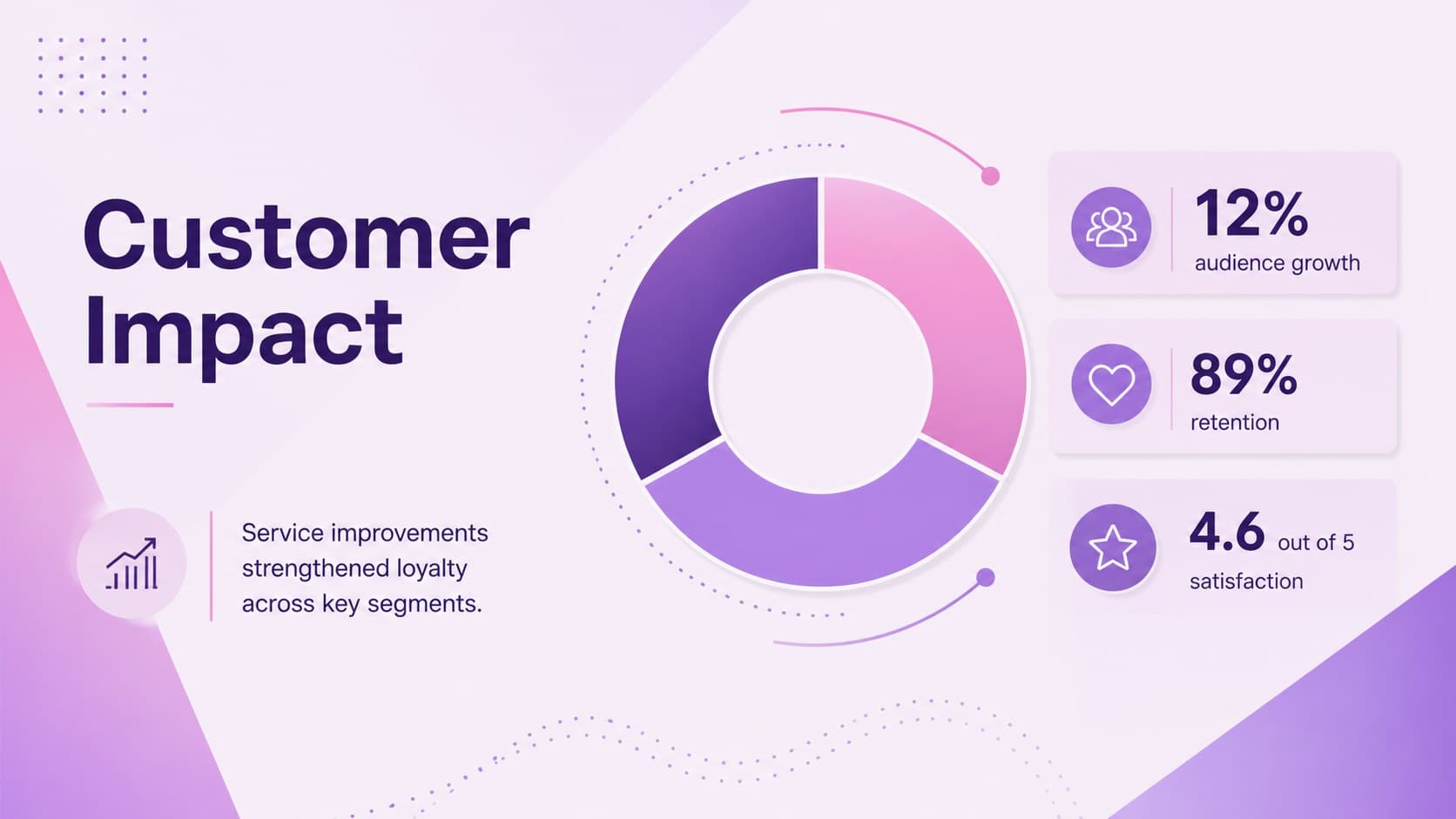 Customer Impact

Service improvements strengthened loyalty across key segments.

12%
audience growth

89%
retention

4.6 out of 5
satisfaction